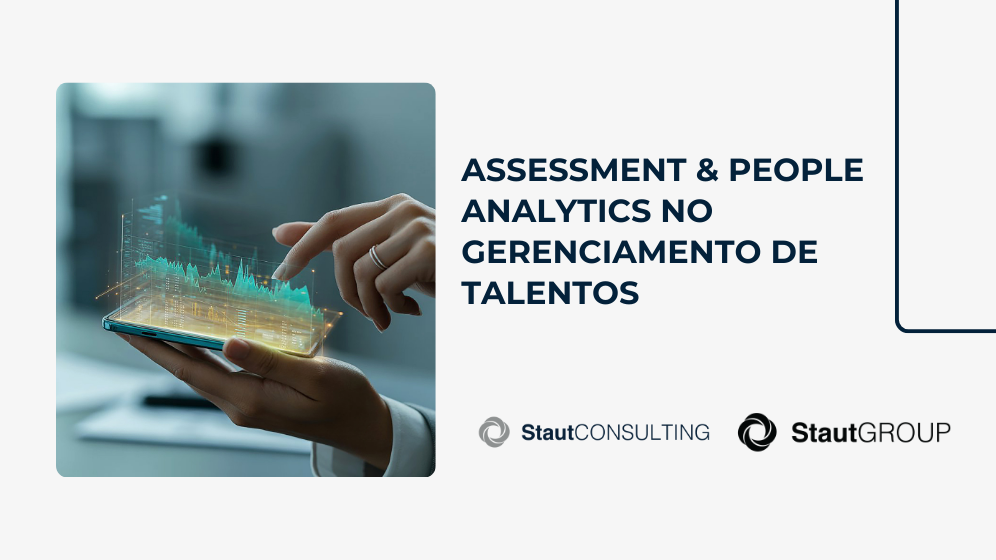 ASSESSMENT & PEOPLE ANALYTICS NO GERENCIAMENTO DE TALENTOS

StautCONSULTING

StautGROUP